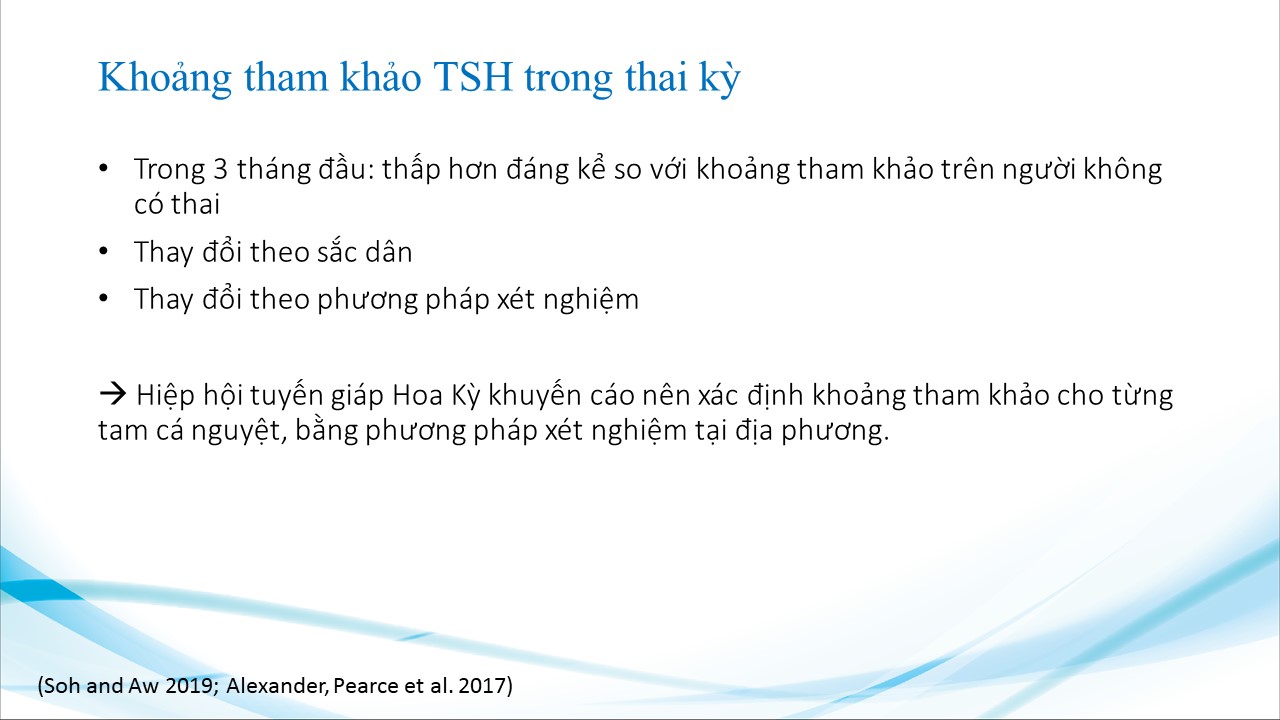 Khoảng tham khảo TSH trong thai kỳ

• Trong 3 tháng đầu: thấp hơn đáng kể so với khoảng tham khảo trên người không có thai
• Thay đổi theo sắc dân
• Thay đổi theo phương pháp xét nghiệm

→ Hiệp hội tuyến giáp Hoa Kỳ khuyến cáo nên xác định khoảng tham khảo cho từng tam cá nguyệt, bằng phương pháp xét nghiệm tại địa phương.

(Soh and Aw 2019; Alexander, Pearce et al. 2017)